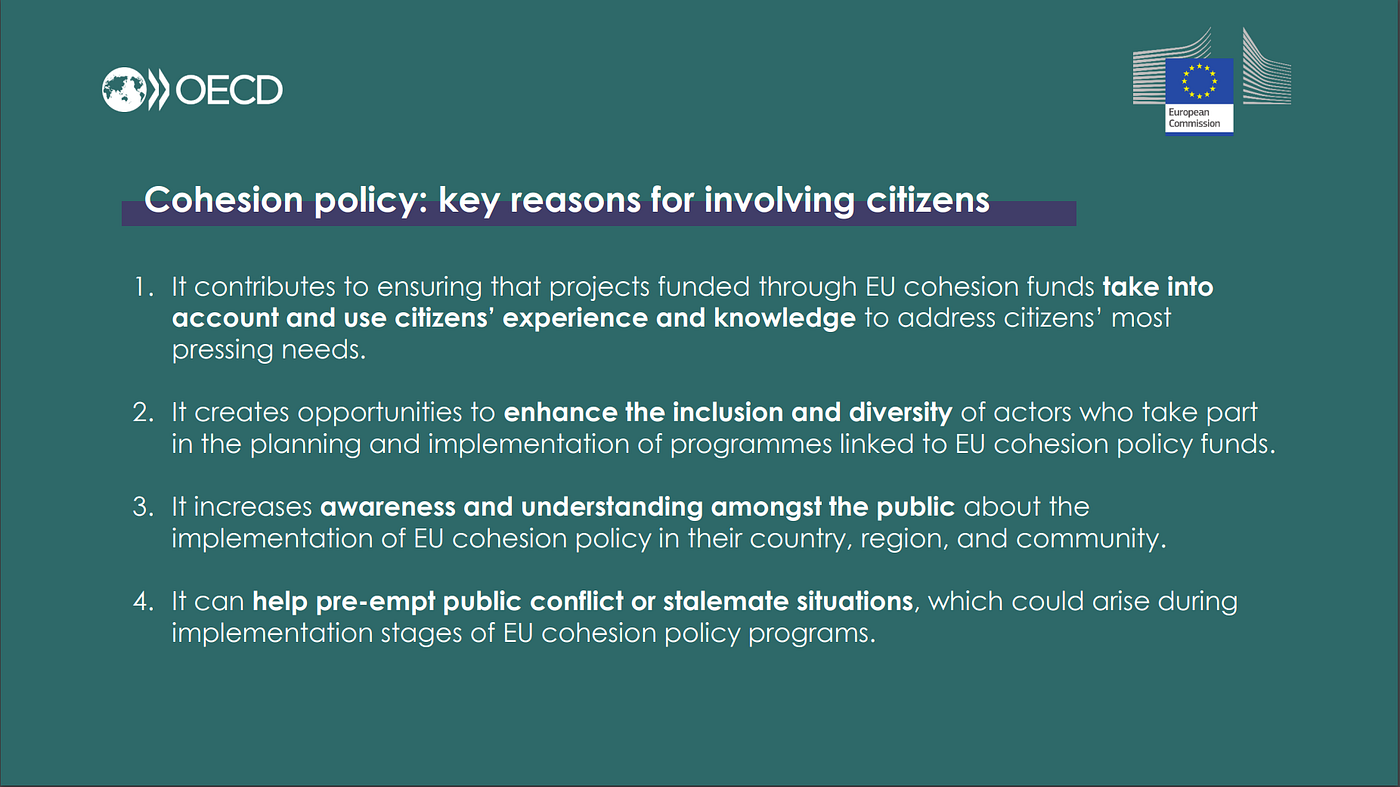 OECD

European Commission

Cohesion policy: key reasons for involving citizens

1. It contributes to ensuring that projects funded through EU cohesion funds take into account and use citizens' experience and knowledge to address citizens' most pressing needs.

2. It creates opportunities to enhance the inclusion and diversity of actors who take part in the planning and implementation of programmes linked to EU cohesion policy funds.

3. It increases awareness and understanding amongst the public about the implementation of EU cohesion policy in their country, region, and community.

4. It can help pre-empt public conflict or stalemate situations, which could arise during implementation stages of EU cohesion policy programs.